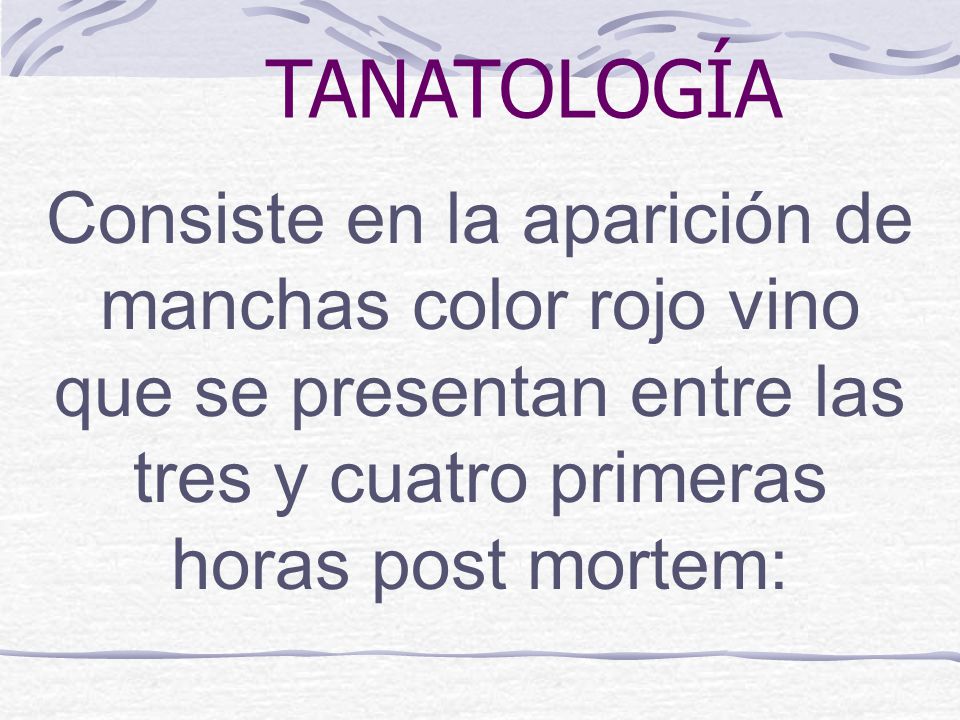 TANATOLOGÍA

Consiste en la aparición de manchas color rojo vino que se presentan entre las tres y cuatro primeras horas post mortem: